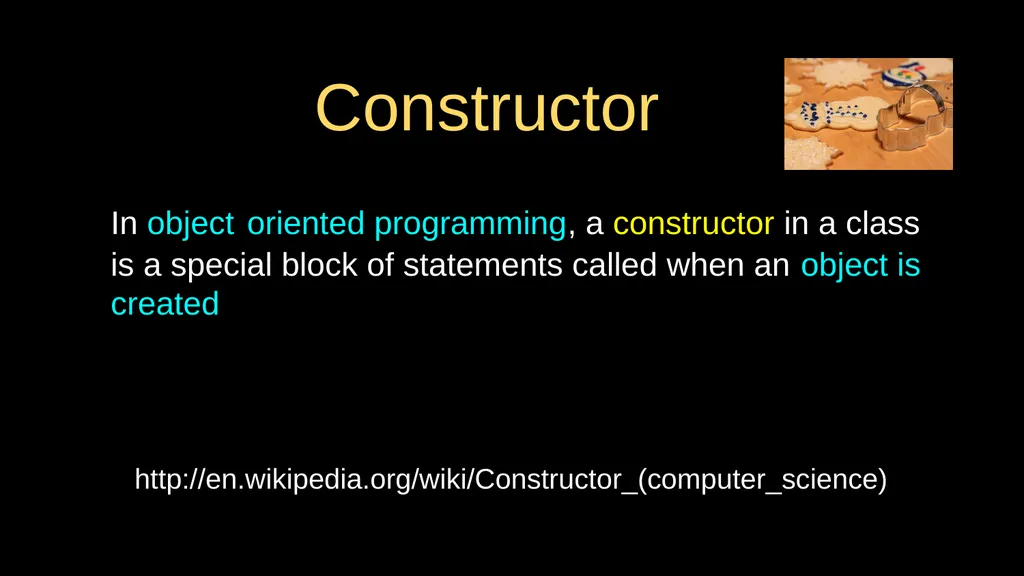 Constructor

In object oriented programming, a constructor in a class is a special block of statements called when an object is created

http://en.wikipedia.org/wiki/Constructor_(computer_science)